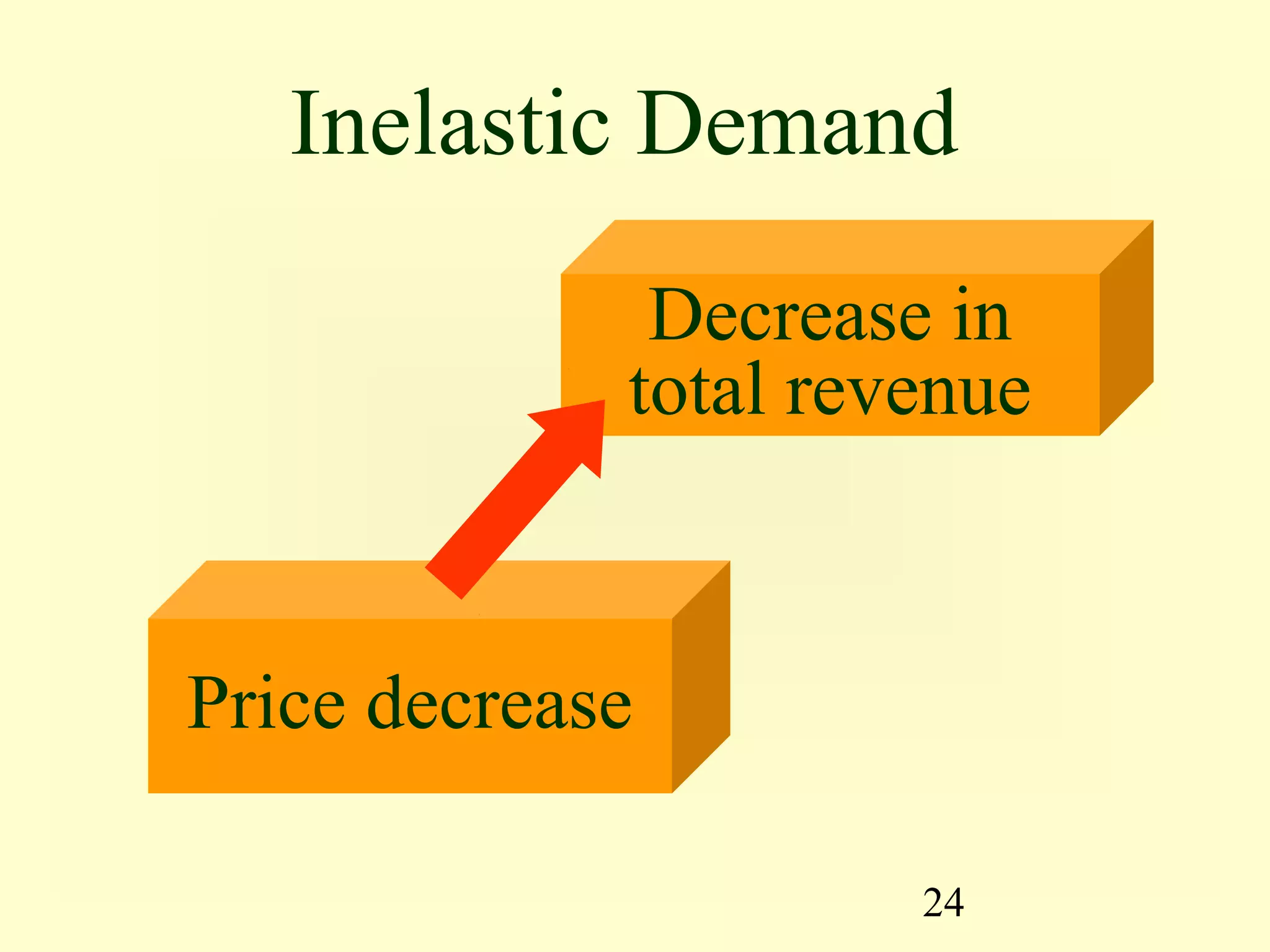 Inelastic Demand

Decrease in total revenue

Price decrease

24